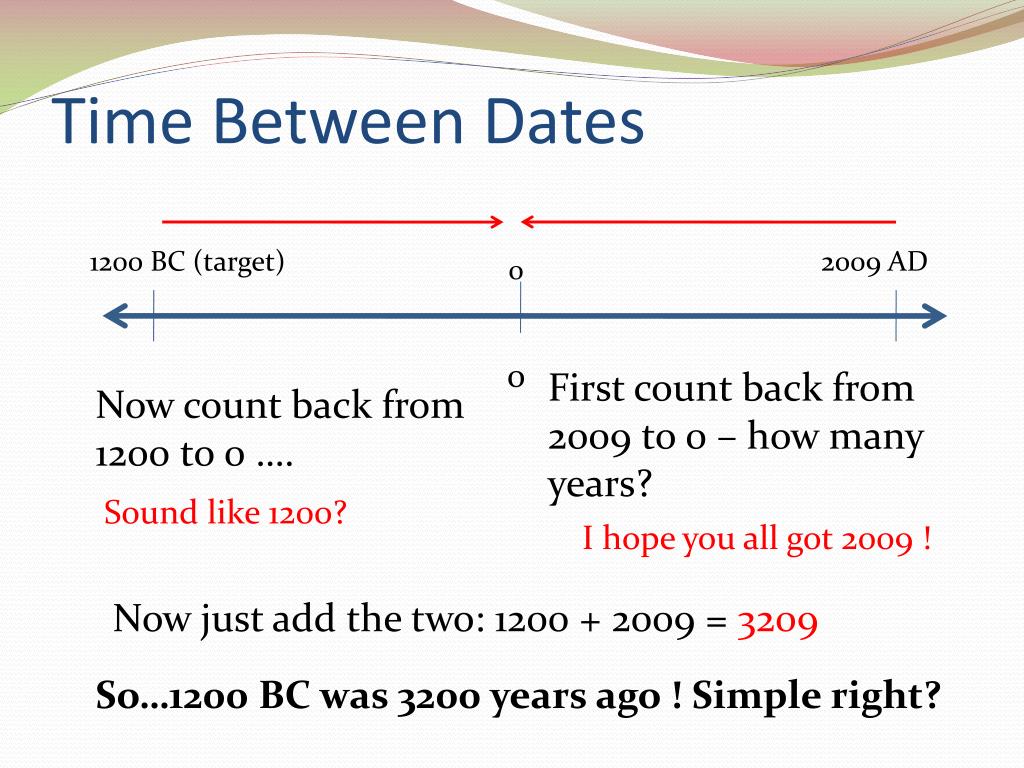 Time Between Dates

1200 BC (target)

0

2009 AD

Now count back from 1200 to 0 ….

Sound like 1200?

0 First count back from 2009 to 0 – how many years?

I hope you all got 2009 !

Now just add the two: 1200 + 2009 = 3209

So…1200 BC was 3200 years ago ! Simple right?